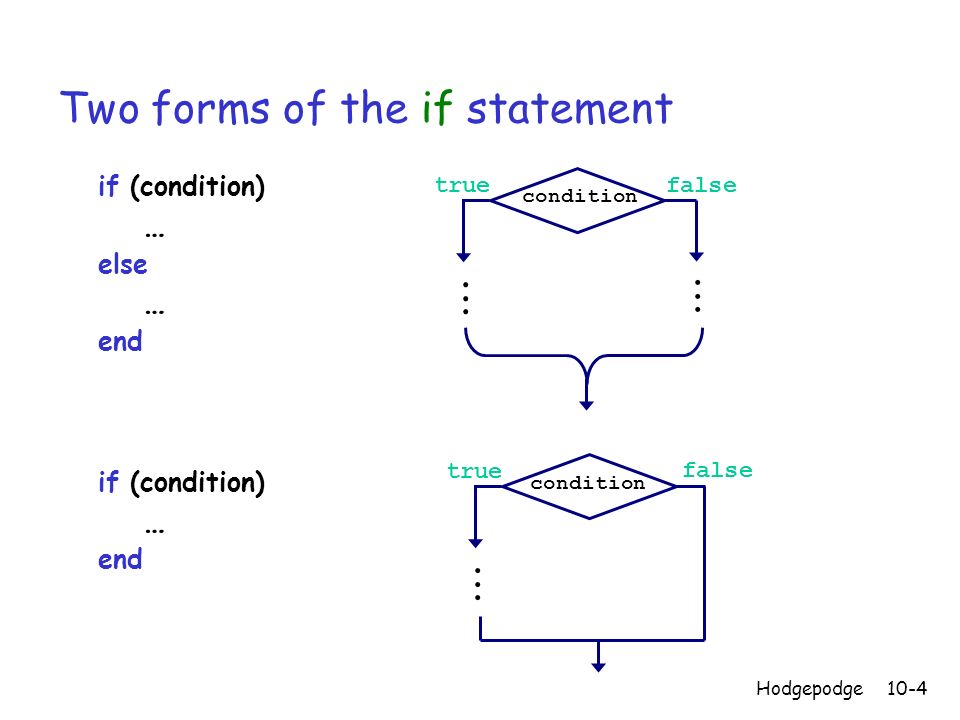 Two forms of the if statement

if (condition)
…
else
…
end

true condition false

if (condition)
…
end

true condition false

Hodgepodge 10-4